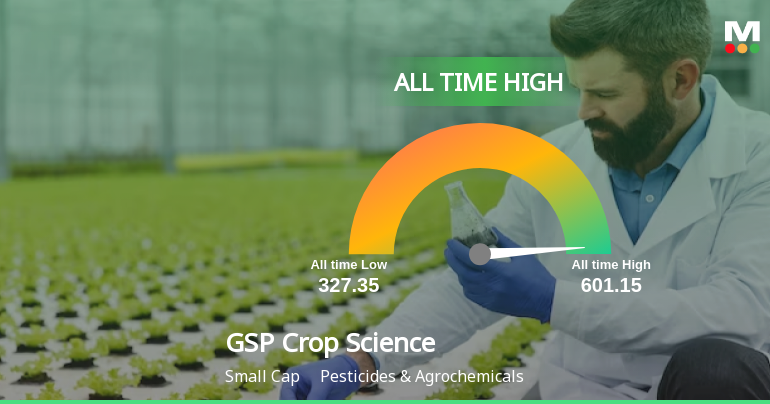 M

ALL TIME HIGH

All time Low
327.35

All time High
601.15

GSP Crop Science

Small Cap Pesticides & Agrochemicals